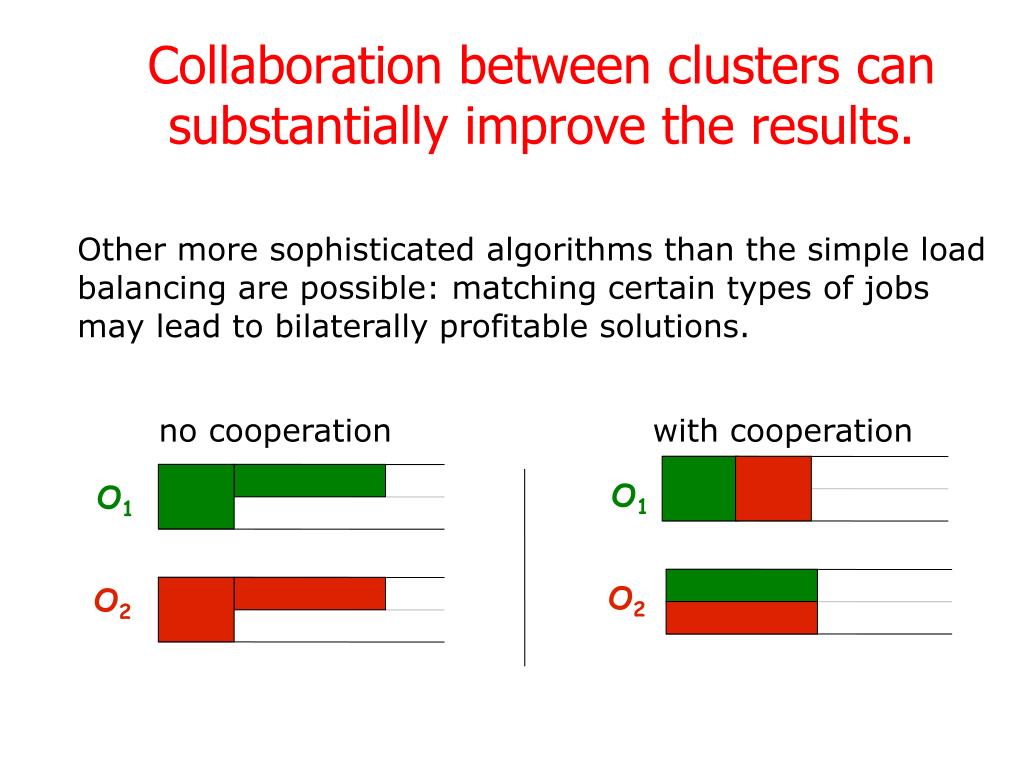 Collaboration between clusters can substantially improve the results.

Other more sophisticated algorithms than the simple load balancing are possible: matching certain types of jobs may lead to bilaterally profitable solutions.

no cooperation

$O_1$

$O_2$

with cooperation

$O_1$

$O_2$